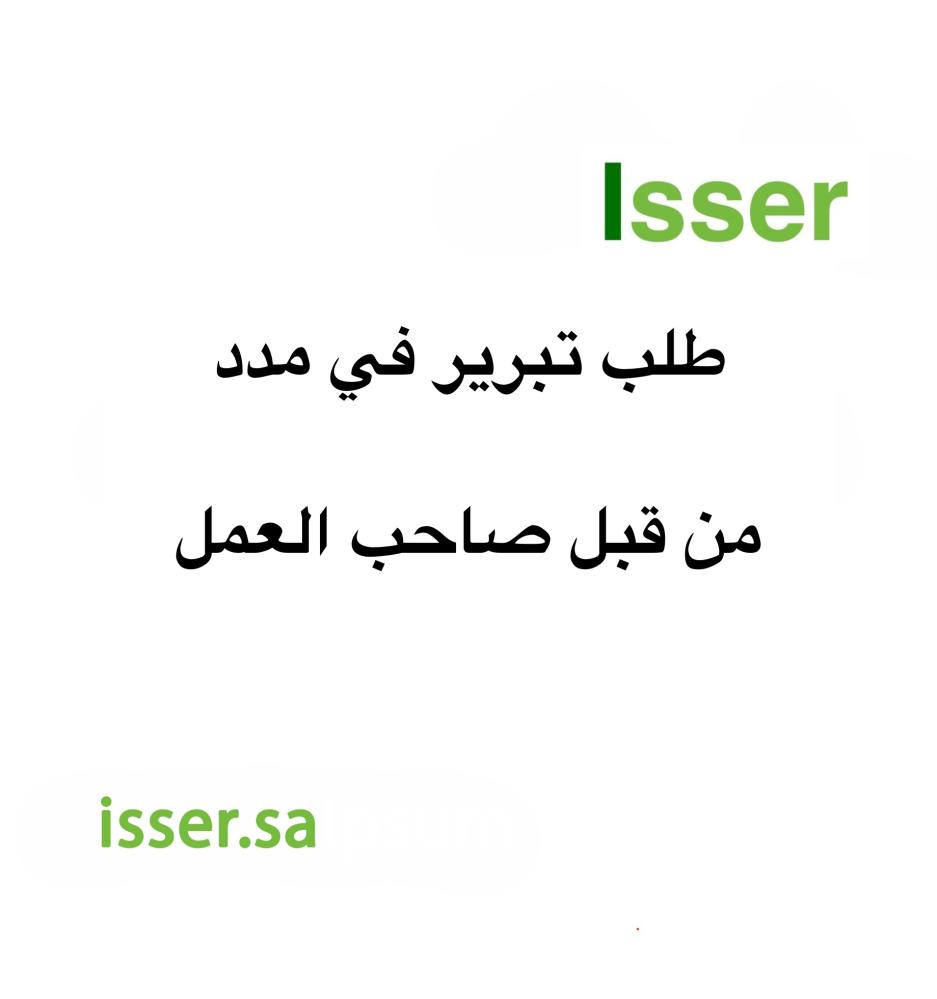 Isser

طلب تبرير في مدد

من قبل صاحب العمل

isser.sa